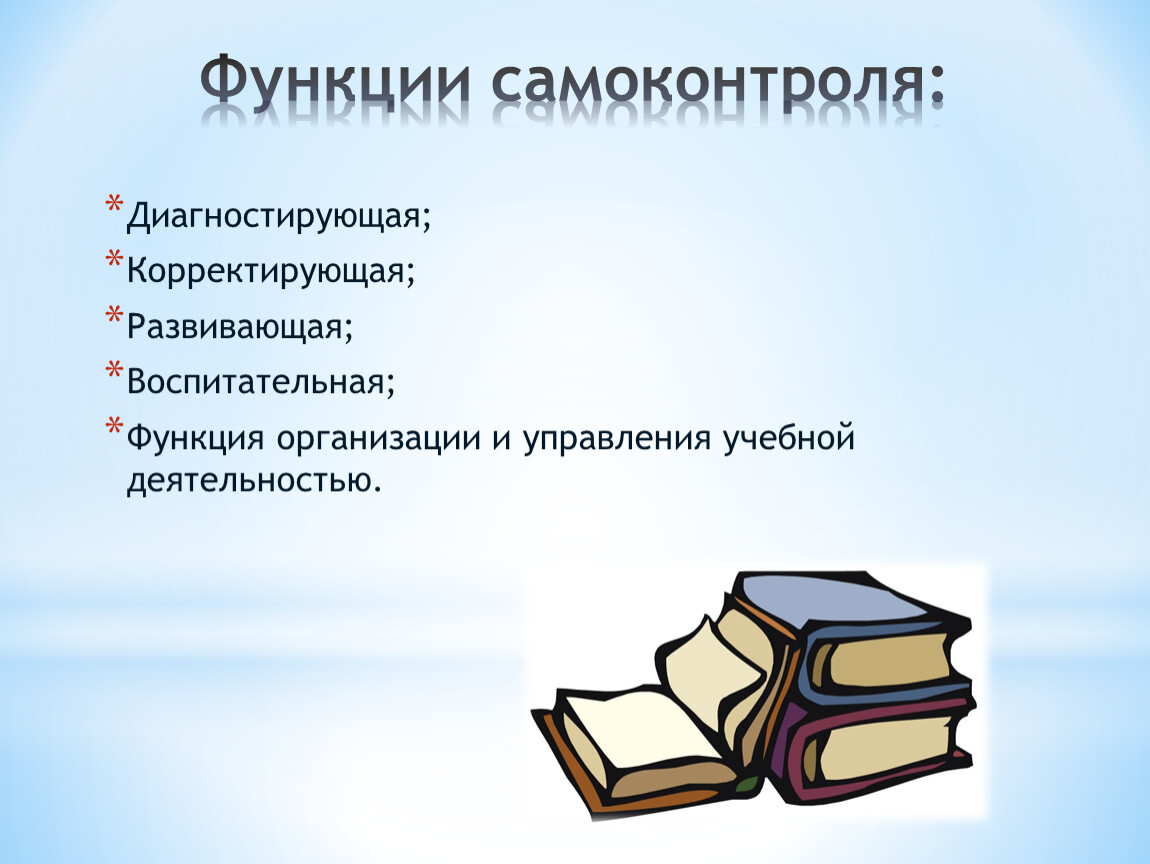 Функции самоконтроля:

* Диагностирующая;
* Корректирующая;
* Развивающая;
* Воспитательная;
* Функция организации и управления учебной деятельностью.